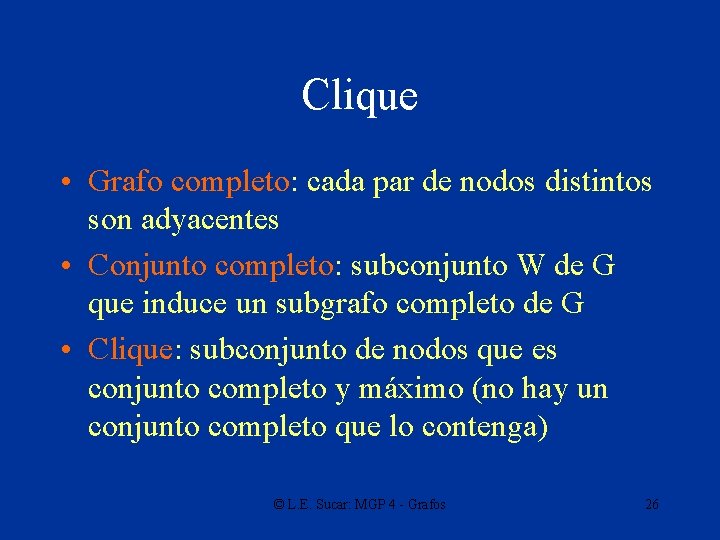 Clique

• Grafo completo: cada par de nodos distintos son adyacentes

• Conjunto completo: subconjunto W de G que induce un subgrafo completo de G

• Clique: subconjunto de nodos que es conjunto completo y máximo (no hay un conjunto completo que lo contenga)

© L.E. Sucar: MGP 4 - Grafos

26